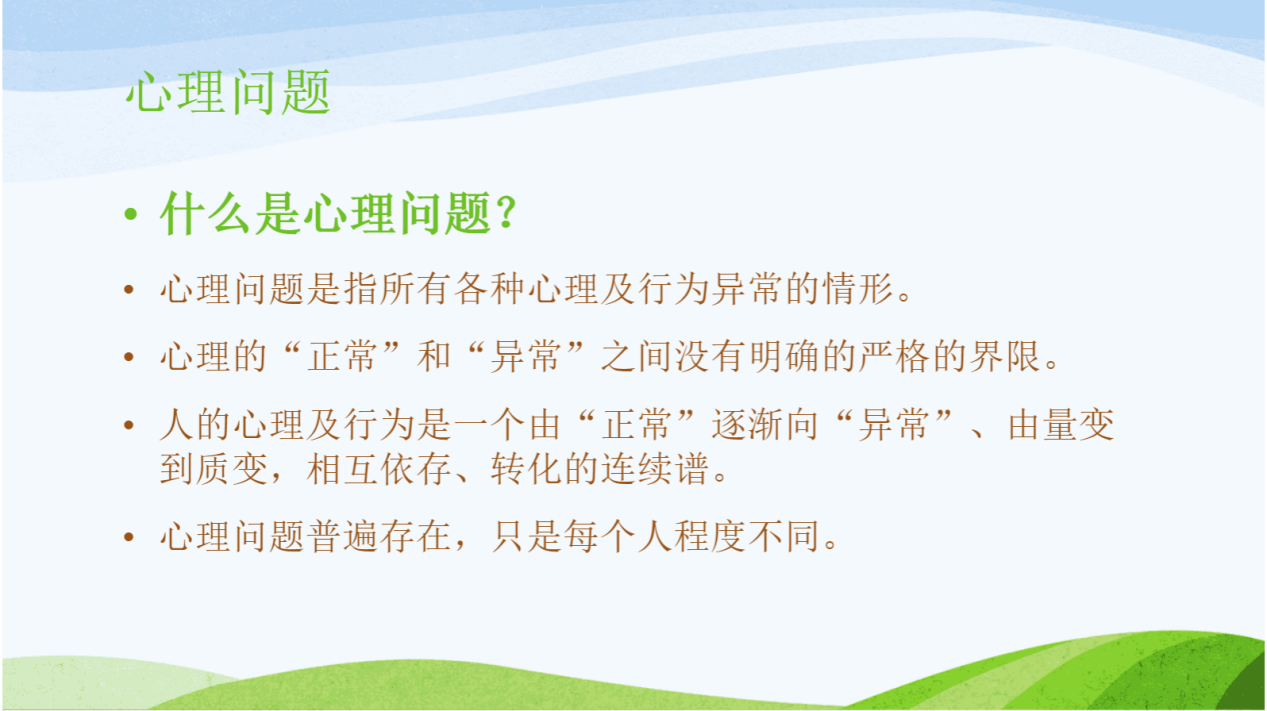 心理问题

• 什么是心理问题？

• 心理问题是指所有各种心理及行为异常的情形。

• 心理的“正常”和“异常”之间没有明确的严格的界限。

• 人的心理及行为是一个由“正常”逐渐向“异常”、由量变到质变，相互依存、转化的连续谱。

• 心理问题普遍存在，只是每个人程度不同。